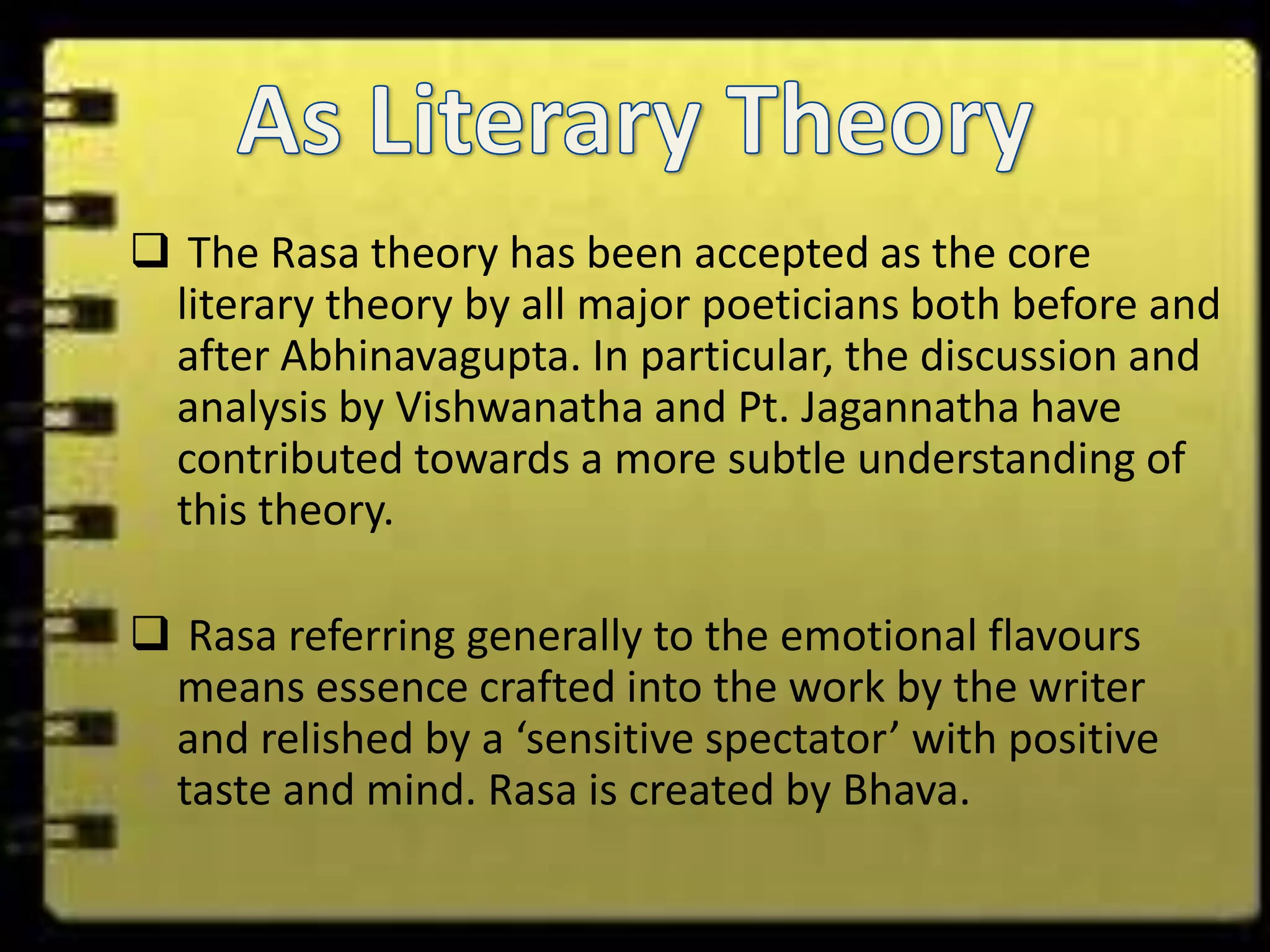 As Literary Theory

❑ The Rasa theory has been accepted as the core literary theory by all major poeticians both before and after Abhinavagupta. In particular, the discussion and analysis by Vishwanatha and Pt. Jagannatha have contributed towards a more subtle understanding of this theory.

❑ Rasa referring generally to the emotional flavours means essence crafted into the work by the writer and relished by a ‘sensitive spectator’ with positive taste and mind. Rasa is created by Bhava.